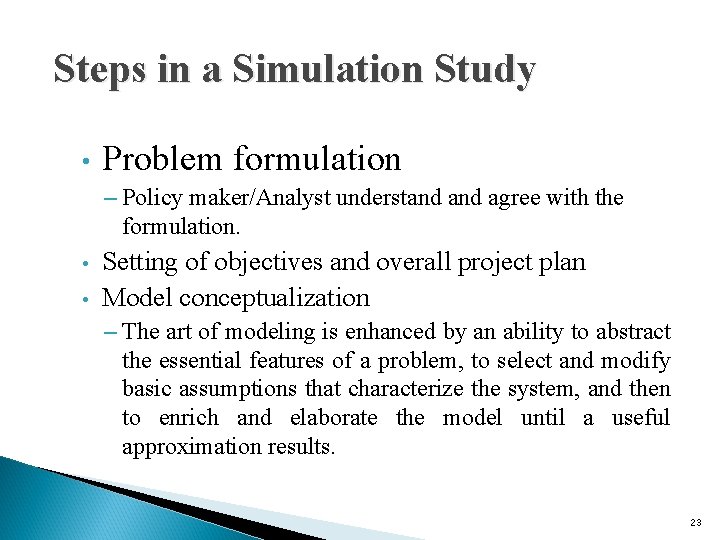 Steps in a Simulation Study

• Problem formulation
– Policy maker/Analyst understand and agree with the formulation.
• Setting of objectives and overall project plan
• Model conceptualization
– The art of modeling is enhanced by an ability to abstract the essential features of a problem, to select and modify basic assumptions that characterize the system, and then to enrich and elaborate the model until a useful approximation results.

23